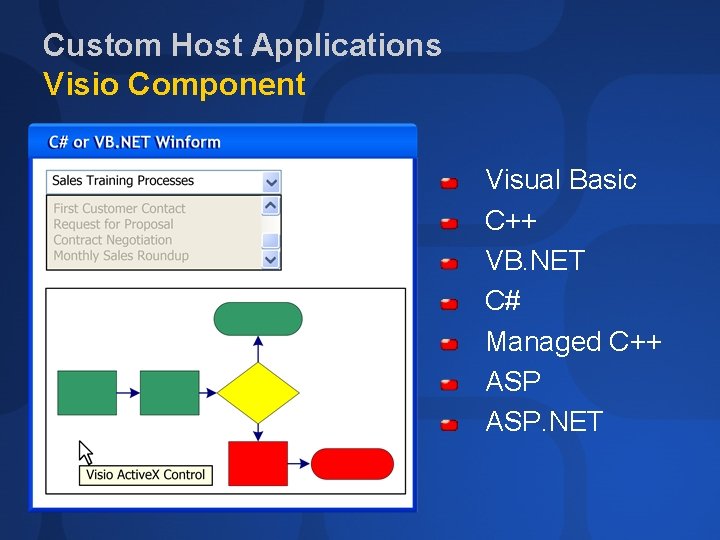 Custom Host Applications
Visio Component

C# or VB.NET Winform

Sales Training Processes

First Customer Contact
Request for Proposal
Contract Negotiation
Monthly Sales Roundup

Visio ActiveX Control

Visual Basic
C++
VB.NET
C#
Managed C++
ASP
ASP.NET